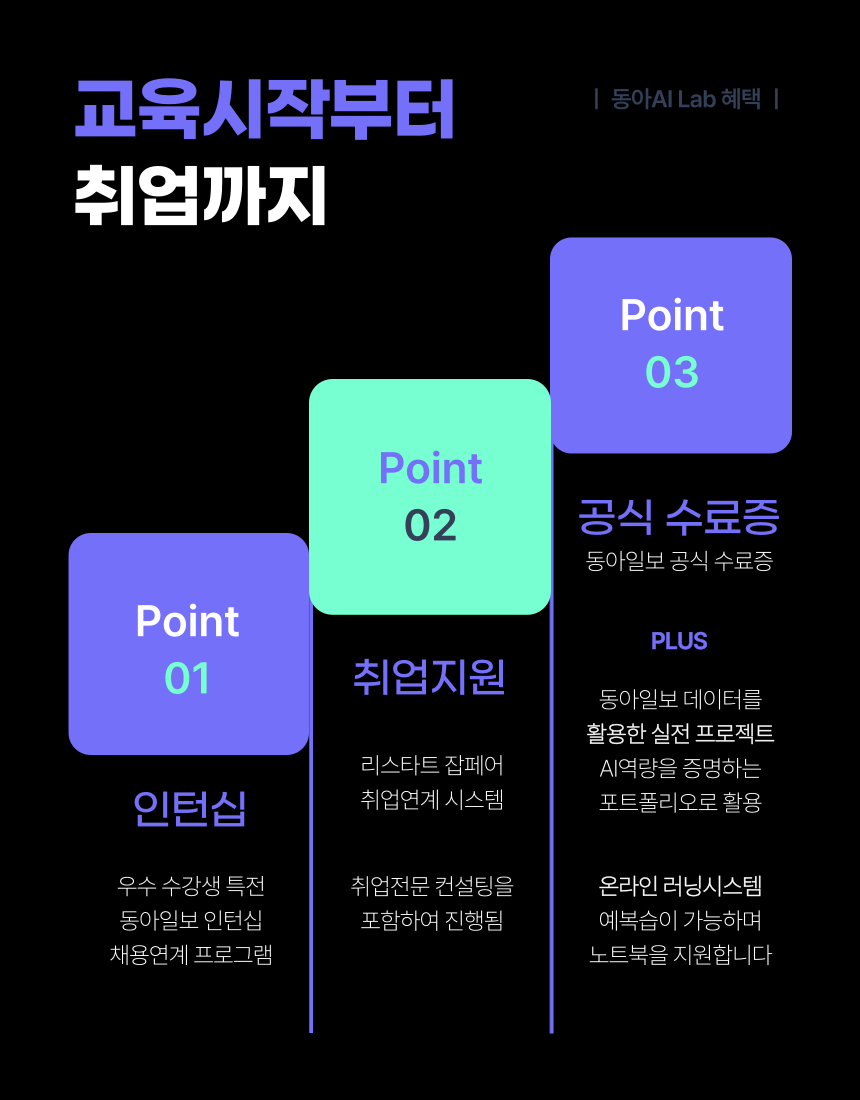 교육시작부터
취업까지

| 동아AI Lab 혜택 |

Point
01

인턴십

우수 수강생 특전
동아일보 인턴십
채용연계 프로그램

Point
02

취업지원

리스타트 잡페어
취업연계 시스템

취업전문 컨설팅을
포함하여 진행됨

Point
03

공식 수료증
동아일보 공식 수료증

PLUS

동아일보 데이터를
활용한 실전 프로젝트
AI역량을 증명하는
포트폴리오로 활용

온라인 러닝시스템
예복습이 가능하며
노트북을 지원합니다